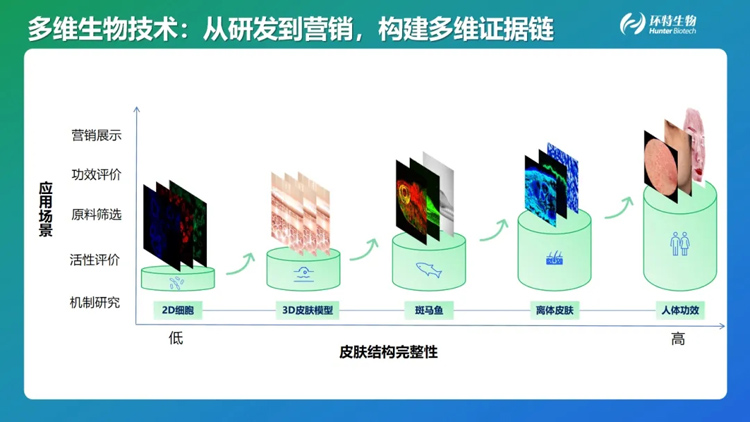 多维生物技术：从研发到营销，构建多维证据链

环特生物
Hunter Biotech

应用场景

营销展示
功效评价
原料筛选
活性评价
机制研究

2D细胞
3D皮肤模型
斑马鱼
离体皮肤
人体功效

低
皮肤结构完整性
高